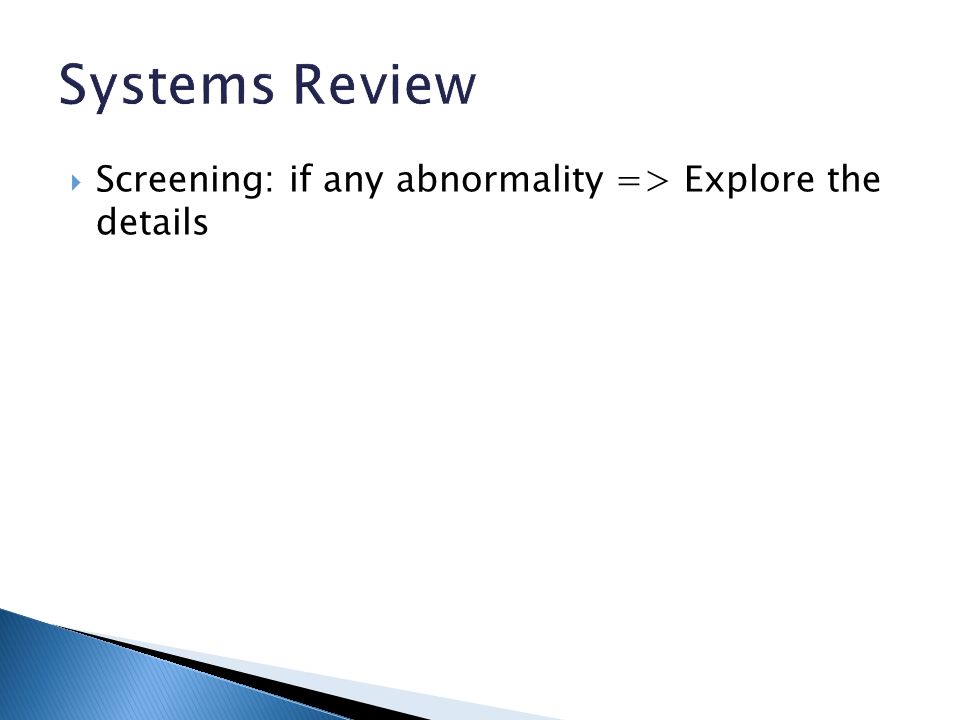 Systems Review

Screening: if any abnormality => Explore the details